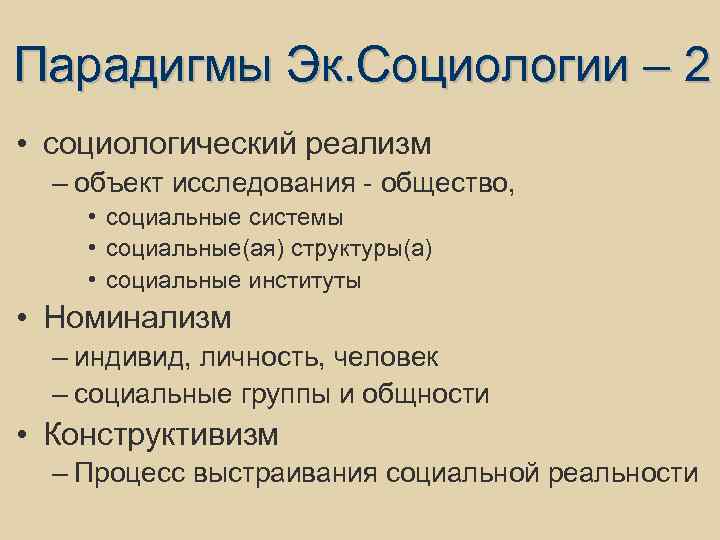 Парадигмы Эк.Социологии – 2

• социологический реализм
– объект исследования - общество,
• социальные системы
• социальные(ая) структуры(а)
• социальные институты
• Номинализм
– индивид, личность, человек
– социальные группы и общности
• Конструктивизм
– Процесс выстраивания социальной реальности